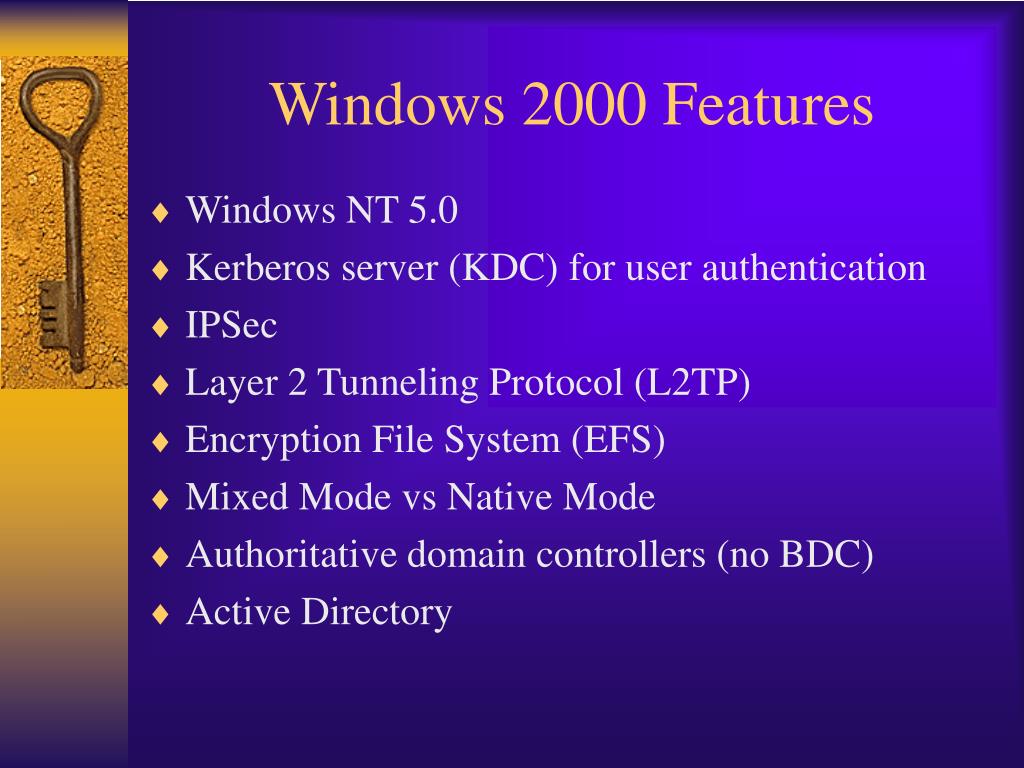 Windows 2000 Features

♦ Windows NT 5.0
♦ Kerberos server (KDC) for user authentication
♦ IPSec
♦ Layer 2 Tunneling Protocol (L2TP)
♦ Encryption File System (EFS)
♦ Mixed Mode vs Native Mode
♦ Authoritative domain controllers (no BDC)
♦ Active Directory